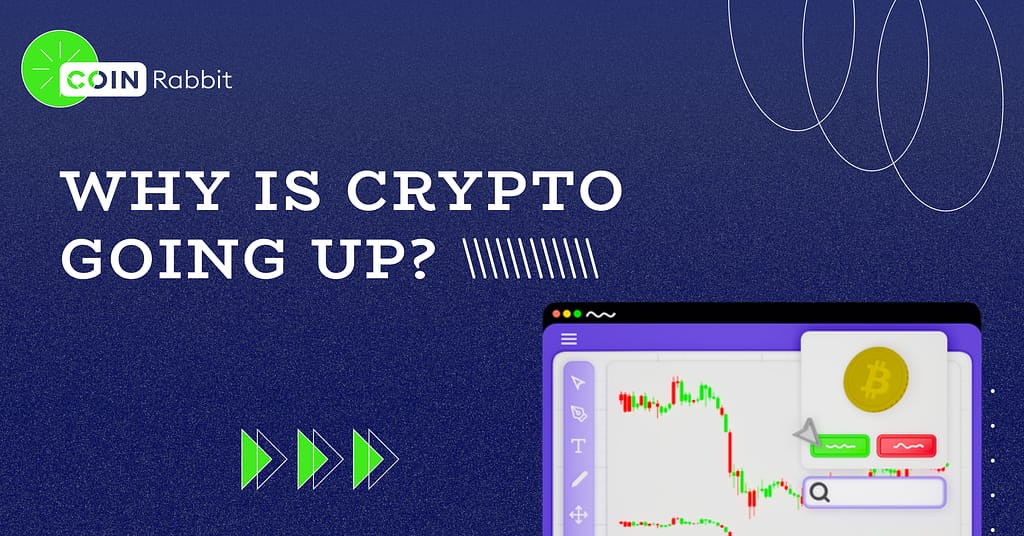 COIN Rabbit

WHY IS CRYPTO GOING UP?

T